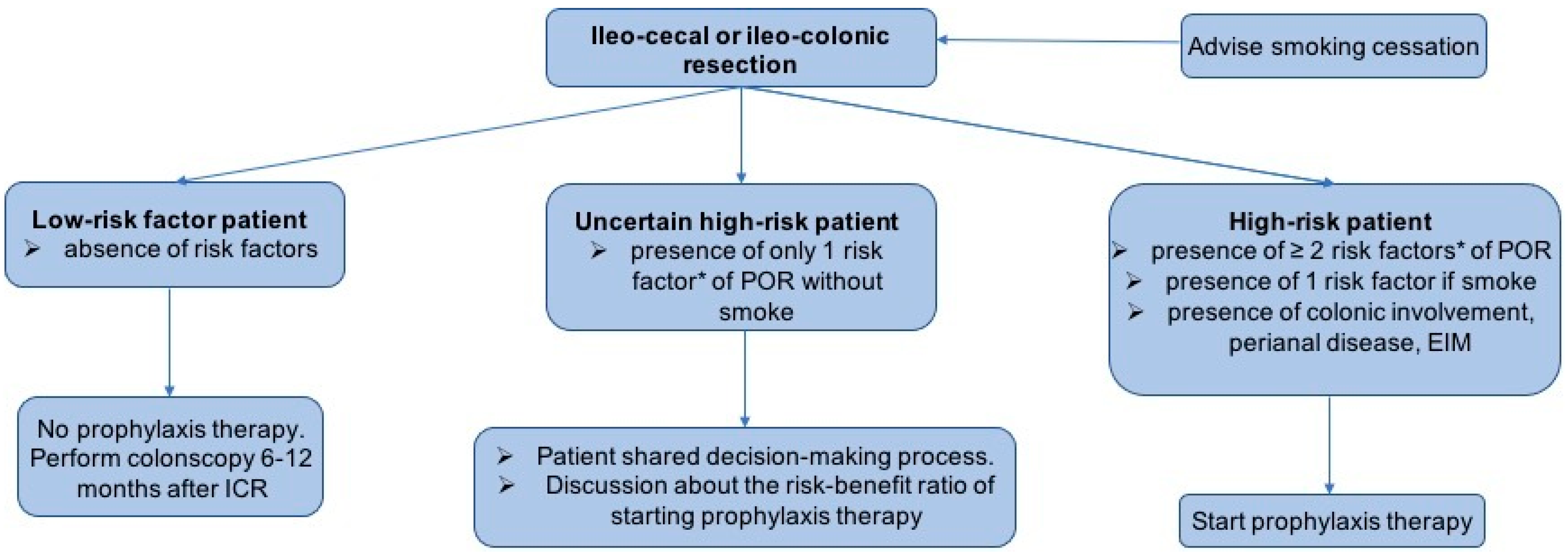 Ileo-cecal or ileo-colonic resection

Advise smoking cessation

Low-risk factor patient
➢ absence of risk factors

Uncertain high-risk patient
➢ presence of only 1 risk factor* of POR without smoke

High-risk patient
➢ presence of ≥ 2 risk factors* of POR
➢ presence of 1 risk factor if smoke
➢ presence of colonic involvement, perianal disease, EIM

No prophylaxis therapy. Perform colonscopy 6-12 months after ICR

➢ Patient shared decision-making process.
➢ Discussion about the risk-benefit ratio of starting prophylaxis therapy

Start prophylaxis therapy